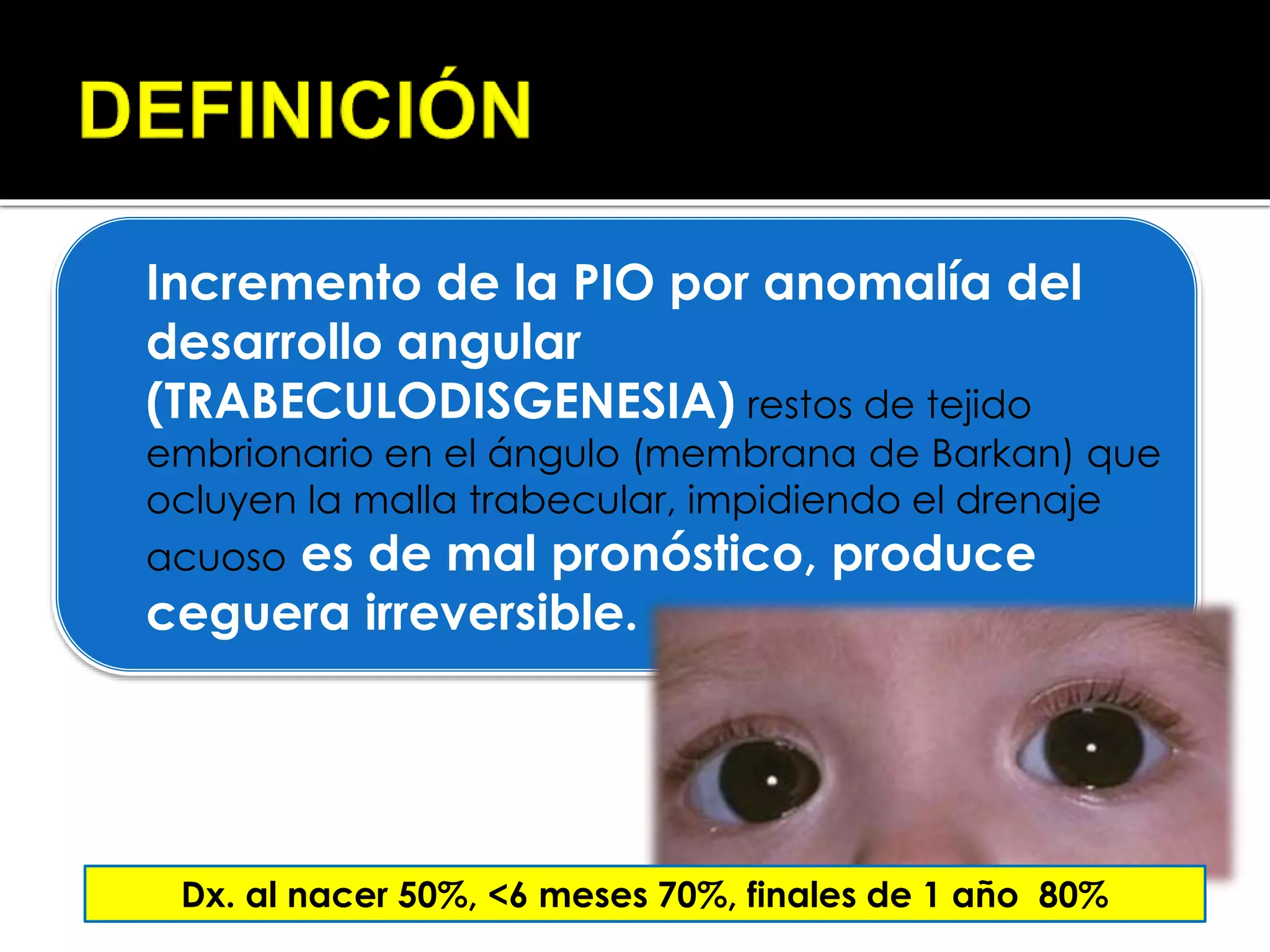 DEFINICIÓN

Incremento de la PIO por anomalía del desarrollo angular (TRABECULODISGENESIA) restos de tejido embrionario en el ángulo (membrana de Barkan) que ocluyen la malla trabecular, impidiendo el drenaje acuoso es de mal pronóstico, produce ceguera irreversible.

Dx. al nacer 50%, <6 meses 70%, finales de 1 año 80%